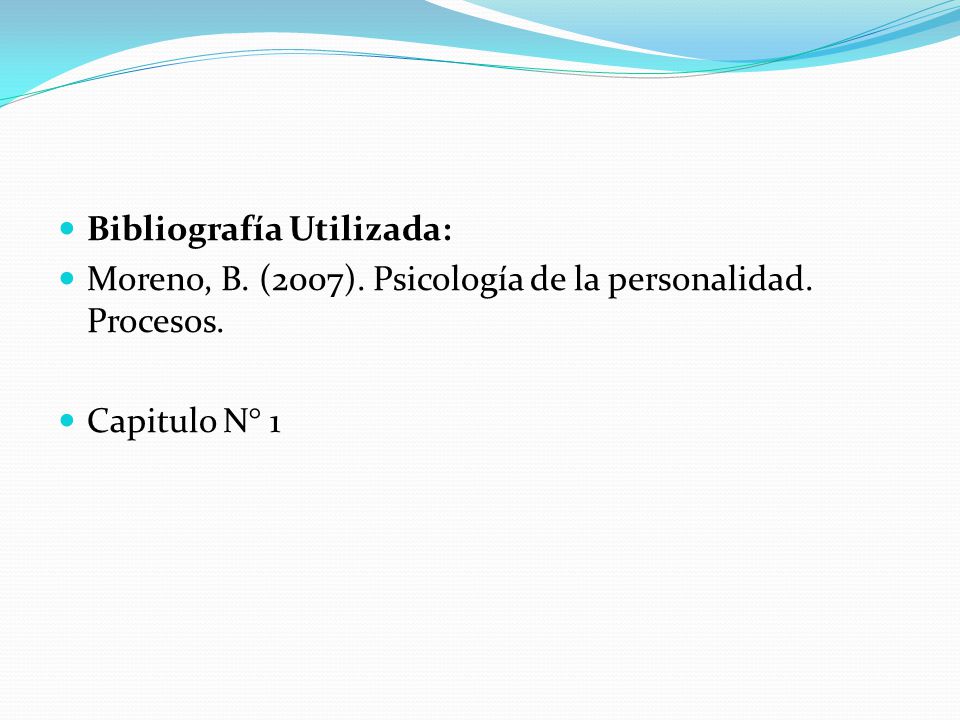 Bibliografía Utilizada:
Moreno, B. (2007). Psicología de la personalidad. Procesos.

Capitulo N° 1